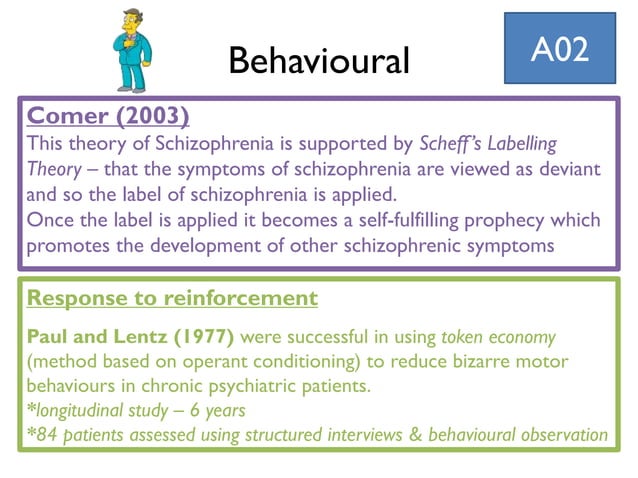 Behavioural

A02

Comer (2003)
This theory of Schizophrenia is supported by Scheff's Labelling Theory – that the symptoms of schizophrenia are viewed as deviant and so the label of schizophrenia is applied.
Once the label is applied it becomes a self-fulfilling prophecy which promotes the development of other schizophrenic symptoms

Response to reinforcement

Paul and Lentz (1977) were successful in using token economy (method based on operant conditioning) to reduce bizarre motor behaviours in chronic psychiatric patients.
*longitudinal study – 6 years
*84 patients assessed using structured interviews & behavioural observation